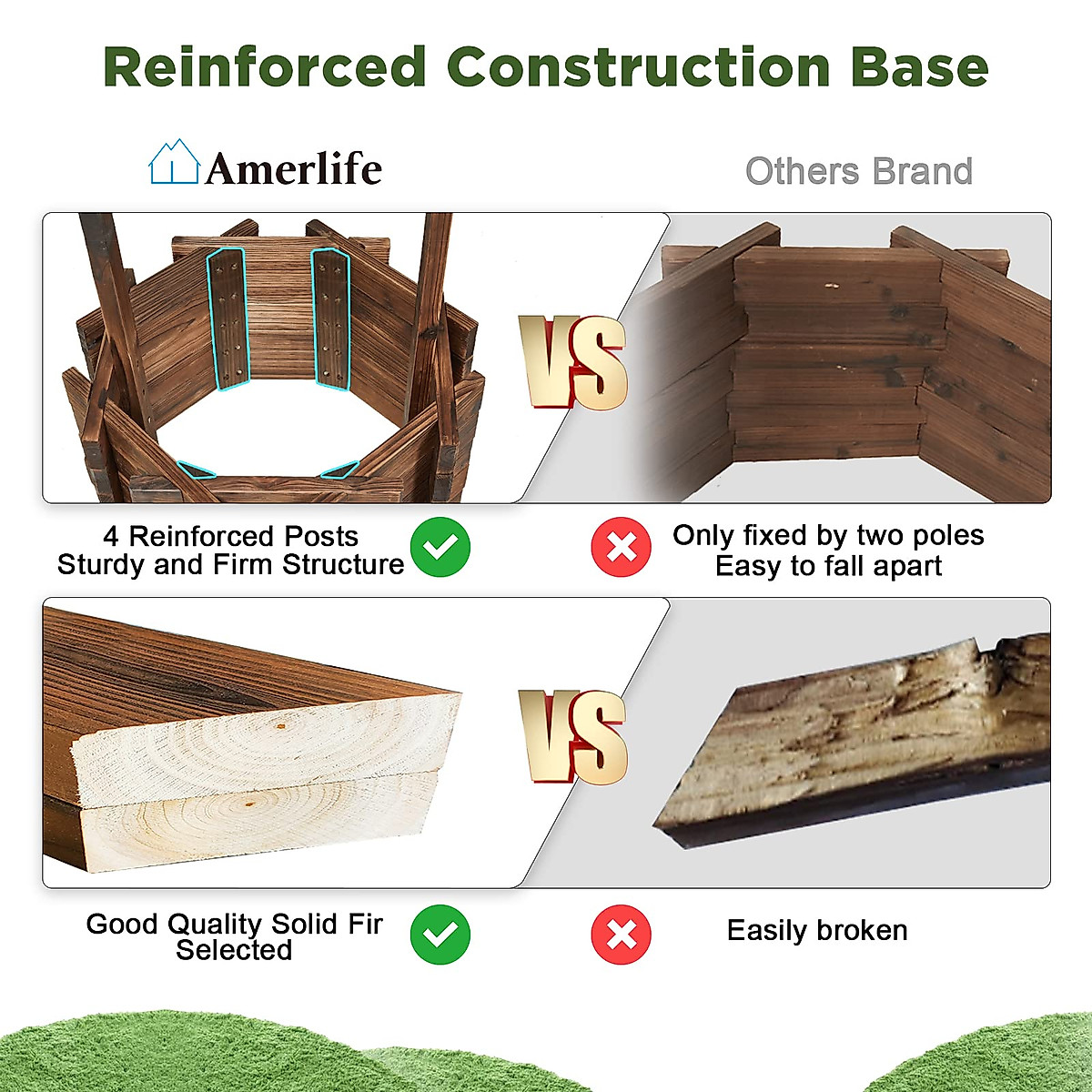 Reinforced Construction Base

Amerlife

Others Brand

VS

4 Reinforced Posts
Sturdy and Firm Structure

Only fixed by two poles
Easy to fall apart

VS

Good Quality Solid Fir
Selected

Easily broken